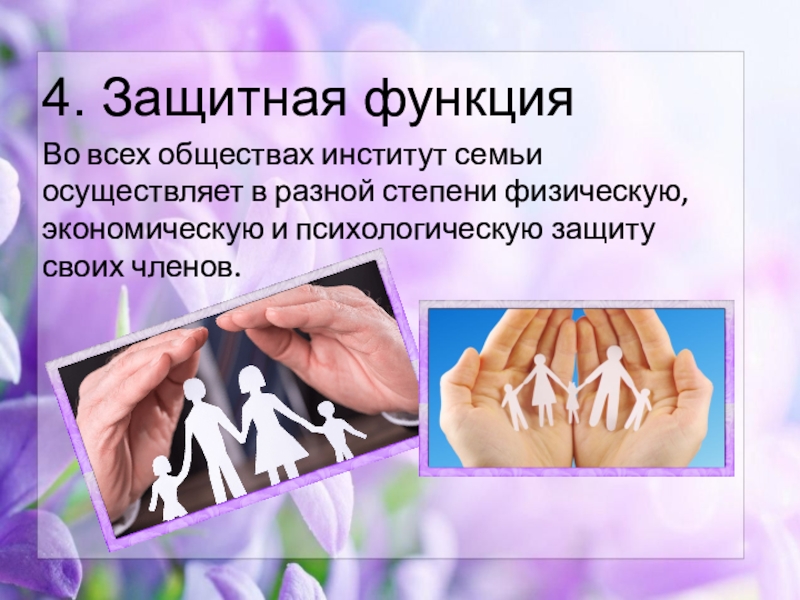 4. Защитная функция

Во всех обществах институт семьи осуществляет в разной степени физическую, экономическую и психологическую защиту своих членов.